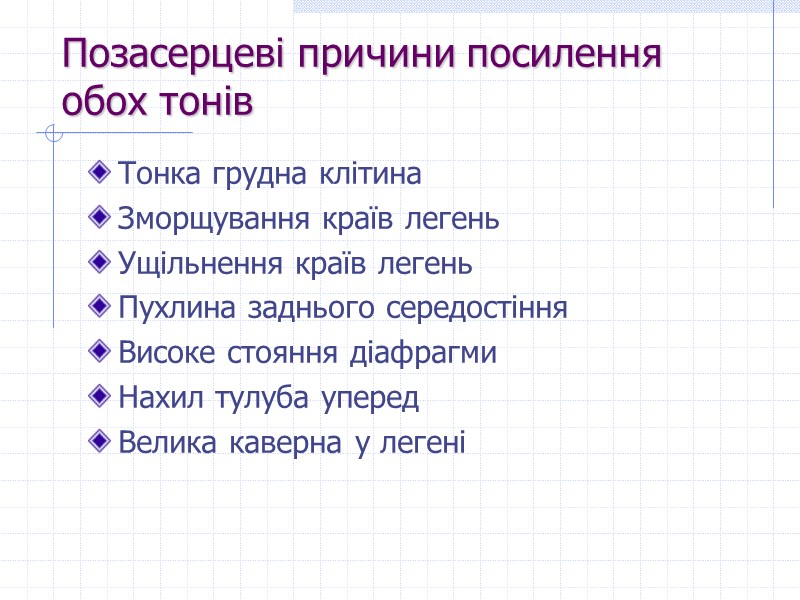 Позасерцеві причини посилення обох тонів

Тонка грудна клітина
Зморщування країв легень
Ущільнення країв легень
Пухлина заднього середостіння
Високе стояння діафрагми
Нахил тулуба уперед
Велика каверна у легені